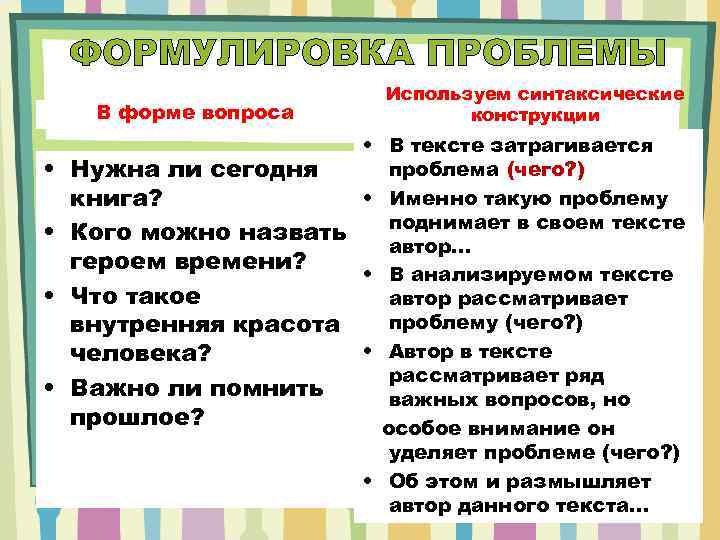 ФОРМУЛИРОВКА ПРОБЛЕМЫ

В форме вопроса

• Нужна ли сегодня книга?
• Кого можно назвать героем времени?
• Что такое внутренняя красота человека?
• Важно ли помнить прошлое?

Используем синтаксические конструкции

• В тексте затрагивается проблема (чего?)
• Именно такую проблему поднимает в своем тексте автор…
• В анализируемом тексте автор рассматривает проблему (чего?)
• Автор в тексте рассматривает ряд важных вопросов, но особое внимание он уделяет проблеме (чего?)
• Об этом и размышляет автор данного текста…